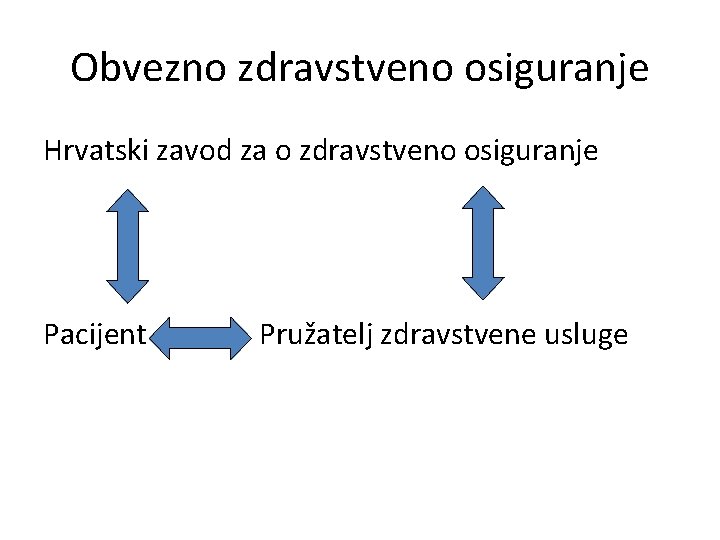 Obvezno zdravstveno osiguranje

Hrvatski zavod za o zdravstveno osiguranje

Pacijent Pružatelj zdravstvene usluge